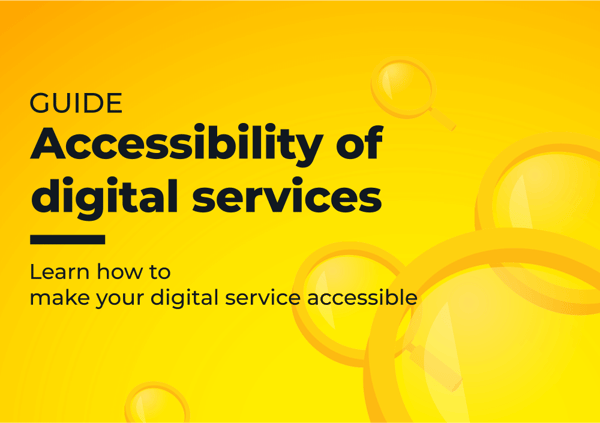 GUIDE
Accessibility of digital services

Learn how to make your digital service accessible